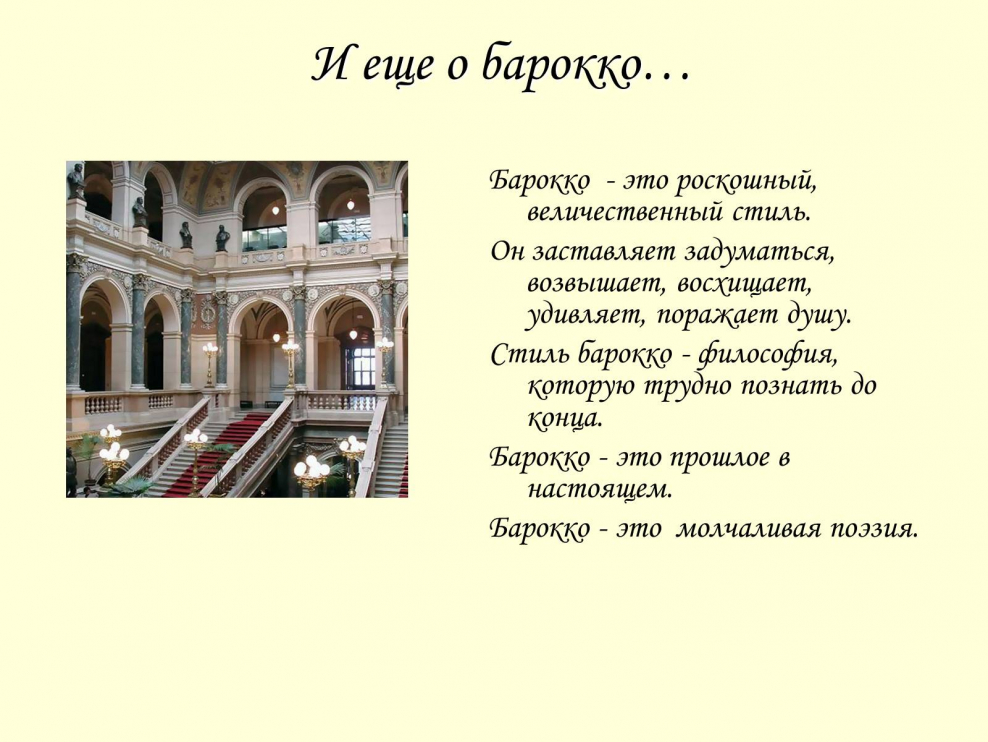 И еще о барокко…

Барокко - это роскошный, величественный стиль.

Он заставляет задуматься, возвышает, восхищает, удивляет, поражает душу.

Стиль барокко - философия, которую трудно познать до конца.

Барокко - это прошлое в настоящем.

Барокко - это молчаливая поэзия.